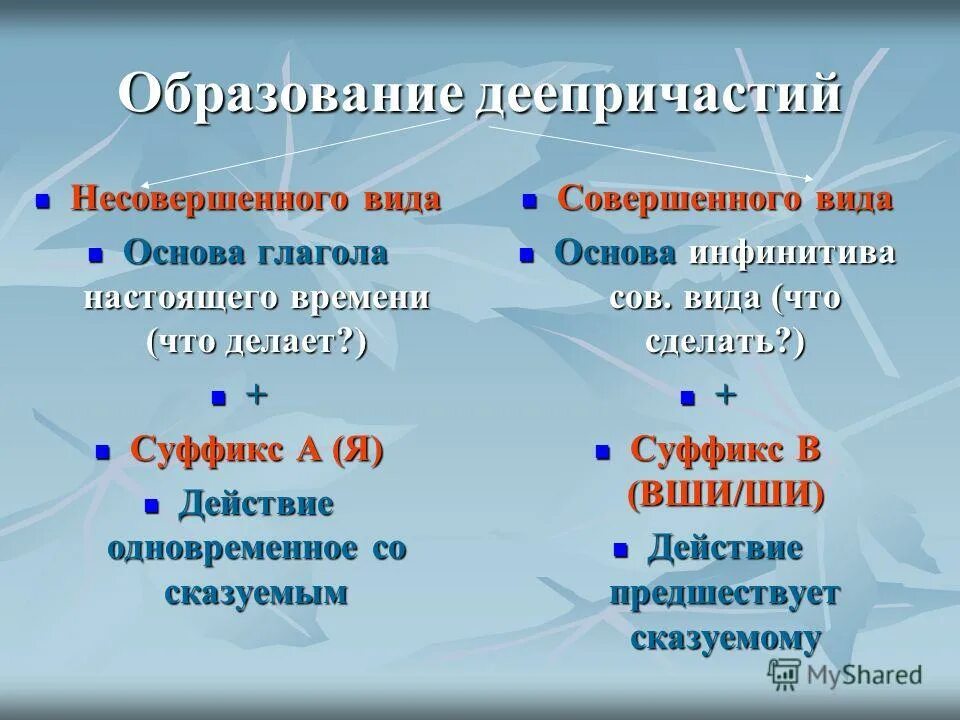 Образование деепричастий

Несовершенного вида

Основа глагола настоящего времени (что делает?)

+

Суффикс А (Я)

Действие одновременное со сказуемым

Совершенного вида

Основа инфинитива сов. вида (что сделать?)

+

Суффикс В (ВШИ/ШИ)

Действие предшествует сказуемому

MyShared